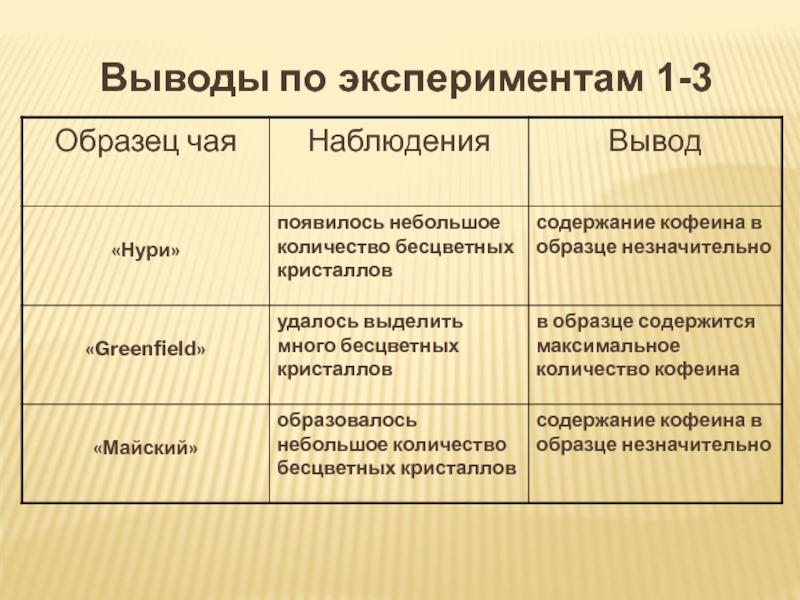 Выводы по экспериментам 1-3

| Образец чая | Наблюдения | Вывод |
|---|---|---|
| «Нури» | появилось небольшое количество бесцветных кристаллов | содержание кофеина в образце незначительно |
| «Greenfield» | удалось выделить много бесцветных кристаллов | в образце содержится максимальное количество кофеина |
| «Майский» | образовалось небольшое количество бесцветных кристаллов | содержание кофеина в образце незначительно |